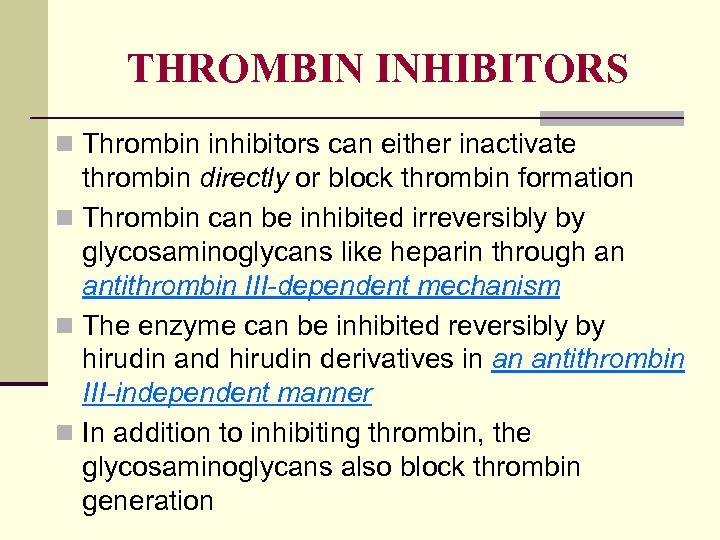 THROMBIN INHIBITORS

Thrombin inhibitors can either inactivate thrombin directly or block thrombin formation

Thrombin can be inhibited irreversibly by glycosaminoglycans like heparin through an antithrombin III-dependent mechanism

The enzyme can be inhibited reversibly by hirudin and hirudin derivatives in an antithrombin III-independent manner

In addition to inhibiting thrombin, the glycosaminoglycans also block thrombin generation